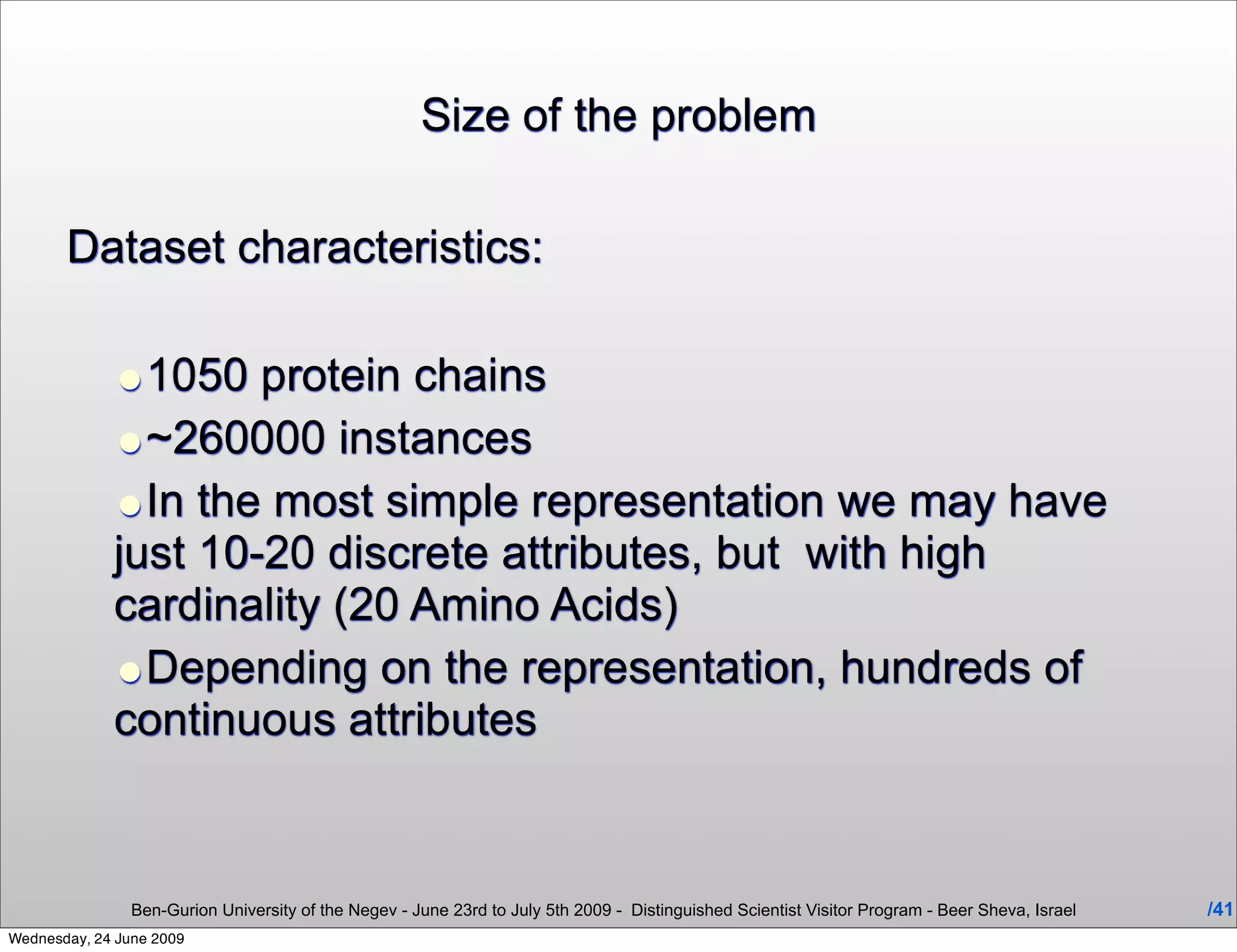 Size of the problem

Dataset characteristics:

1050 protein chains

~260000 instances

In the most simple representation we may have just 10-20 discrete attributes, but with high cardinality (20 Amino Acids)

Depending on the representation, hundreds of continuous attributes

Ben-Gurion University of the Negev - June 23rd to July 5th 2009 - Distinguished Scientist Visitor Program - Beer Sheva, Israel

/41

Wednesday, 24 June 2009